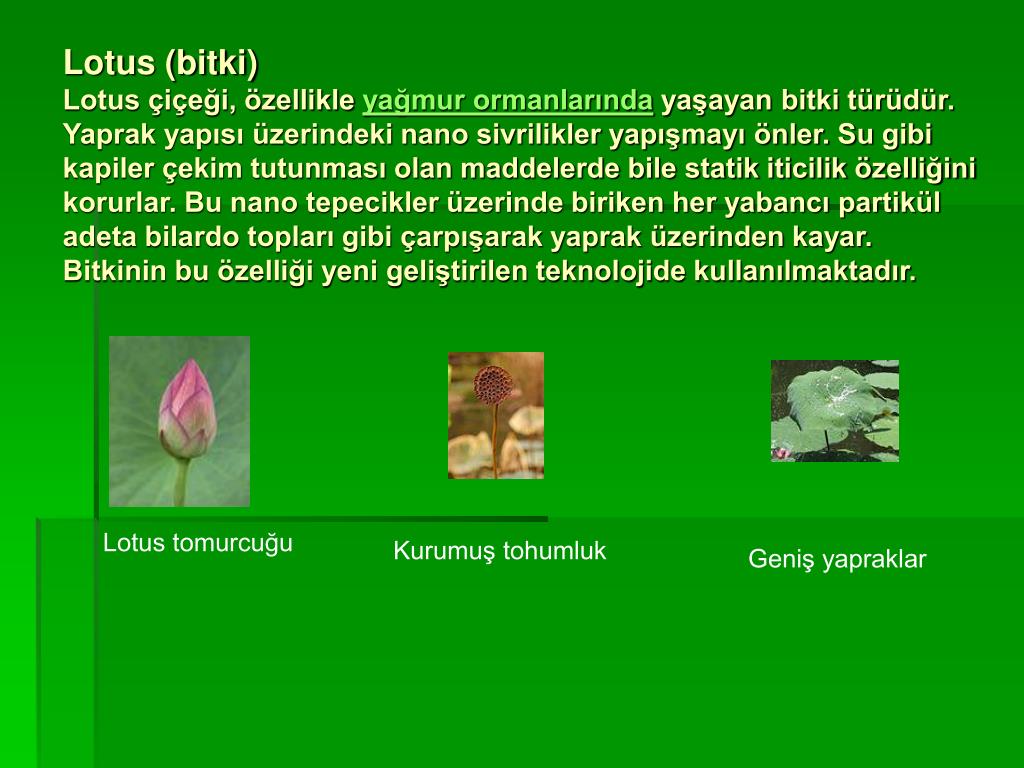 Lotus (bitki)
Lotus çiçeği, özellikle yağmur ormanlarında yaşayan bitki türüdür. Yaprak yapısı üzerindeki nano sivrilikler yapışmayı önler. Su gibi kapiler çekim tutunması olan maddelerde bile statik iticilik özelliğini korurlar. Bu nano tepecikler üzerinde biriken her yabancı partikül adeta bilardo topları gibi çarpışarak yaprak üzerinden kayar. Bitkinin bu özelliği yeni geliştirilen teknolojide kullanılmaktadır.

Lotus tomurcuğu

Kurumuş tohumluk

Geniş yapraklar